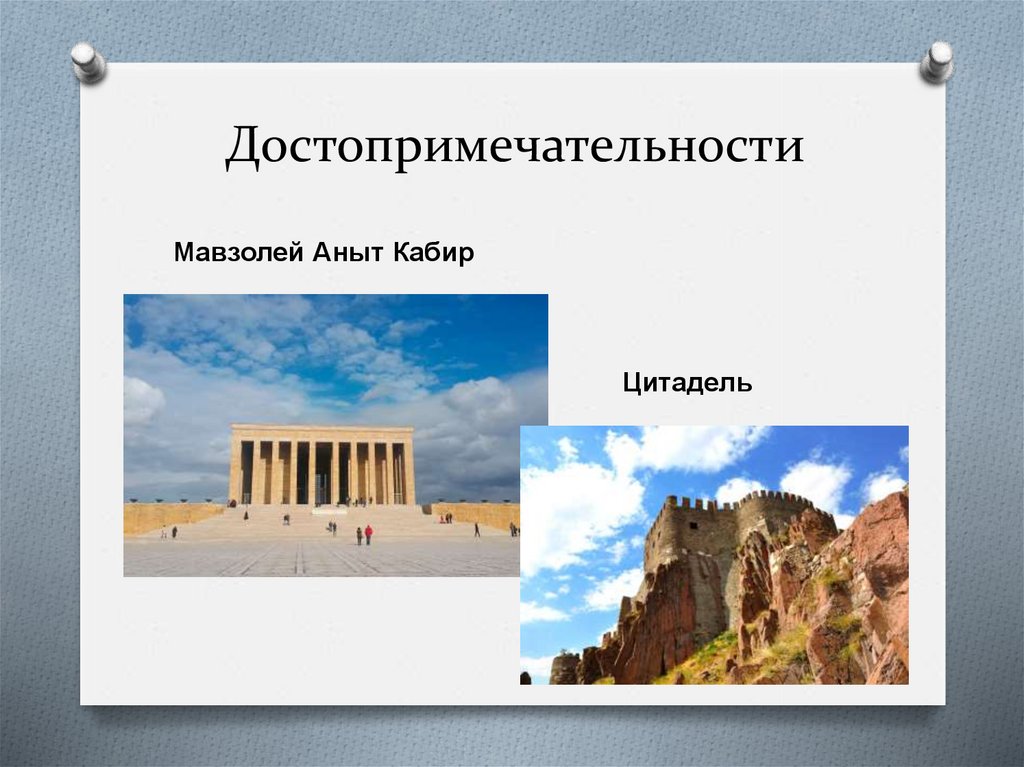 Достопримечательности

Мавзолей Аныт Кабир

Цитадель